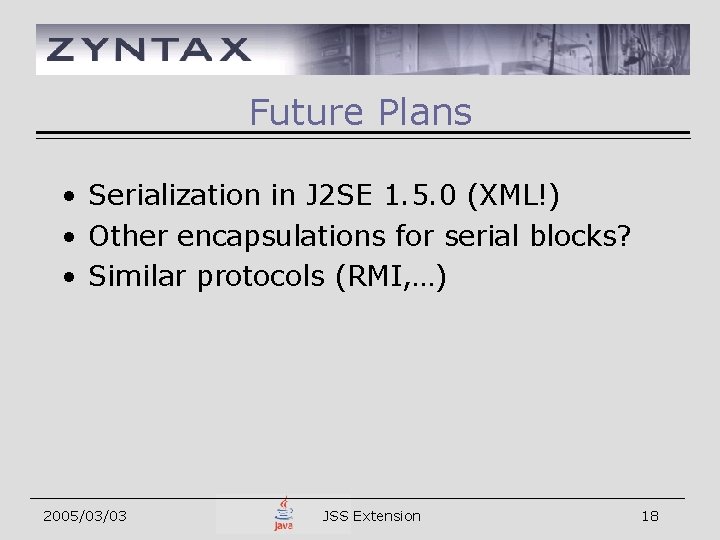 ZYNTAX

Future Plans

• Serialization in J2SE 1.5.0 (XML!)
• Other encapsulations for serial blocks?
• Similar protocols (RMI,…)

2005/03/03

Java

JSS Extension

18